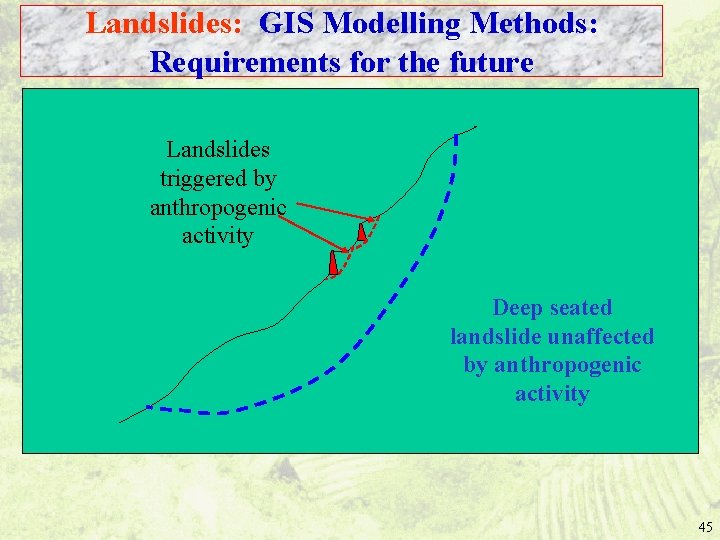 Landslides: GIS Modelling Methods: Requirements for the future

Landslides triggered by anthropogenic activity

Deep seated landslide unaffected by anthropogenic activity

45